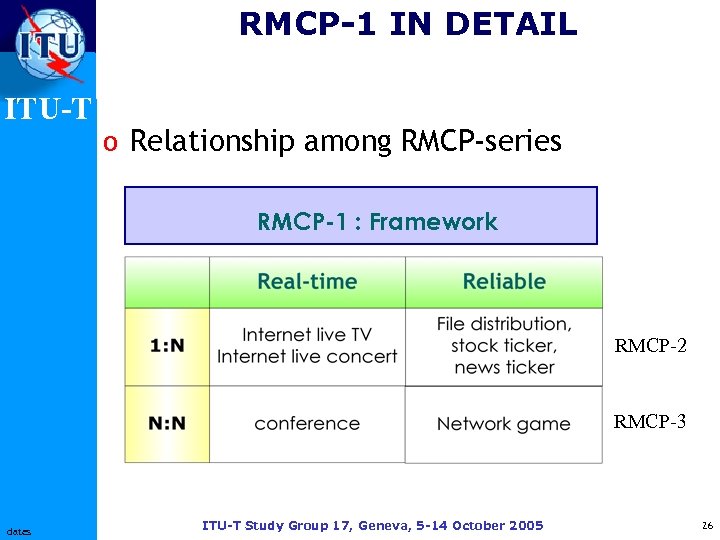 ITU

ITU-T

RMCP-1 IN DETAIL

o Relationship among RMCP-series

RMCP-1 : Framework

| | Real-time | Reliable | |
|---|---|---|---|
| 1:N | Internet live TV Internet live concert | File distribution, stock ticker, news ticker | RMCP-2 |
| N:N | conference | Network game | RMCP-3 |

dates

ITU-T Study Group 17, Geneva, 5-14 October 2005

26